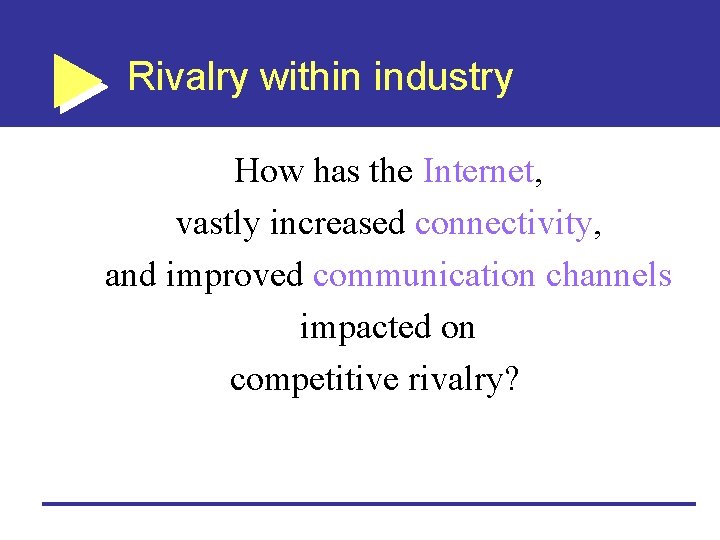 Rivalry within industry

How has the Internet, vastly increased connectivity, and improved communication channels impacted on competitive rivalry?